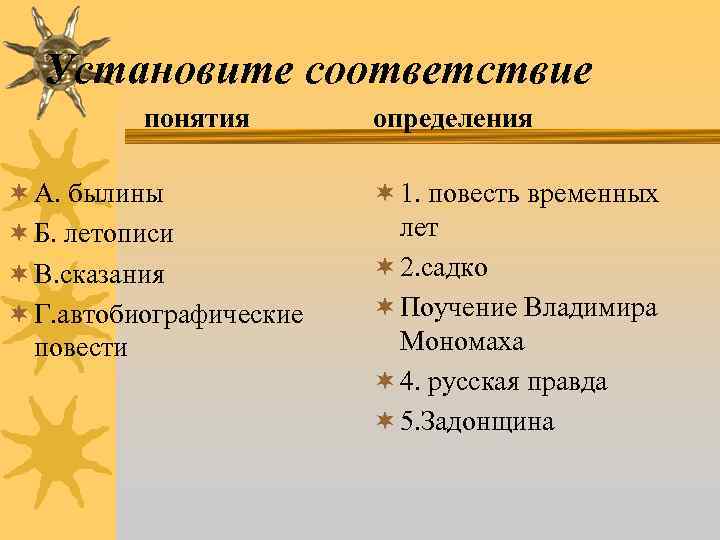 Установите соответствие

понятия

определения

А. былины

Б. летописи

В.сказания

Г.автобиографические повести

1. повесть временных лет

2.садко

Поучение Владимира Мономаха

4. русская правда

5.Задонщина